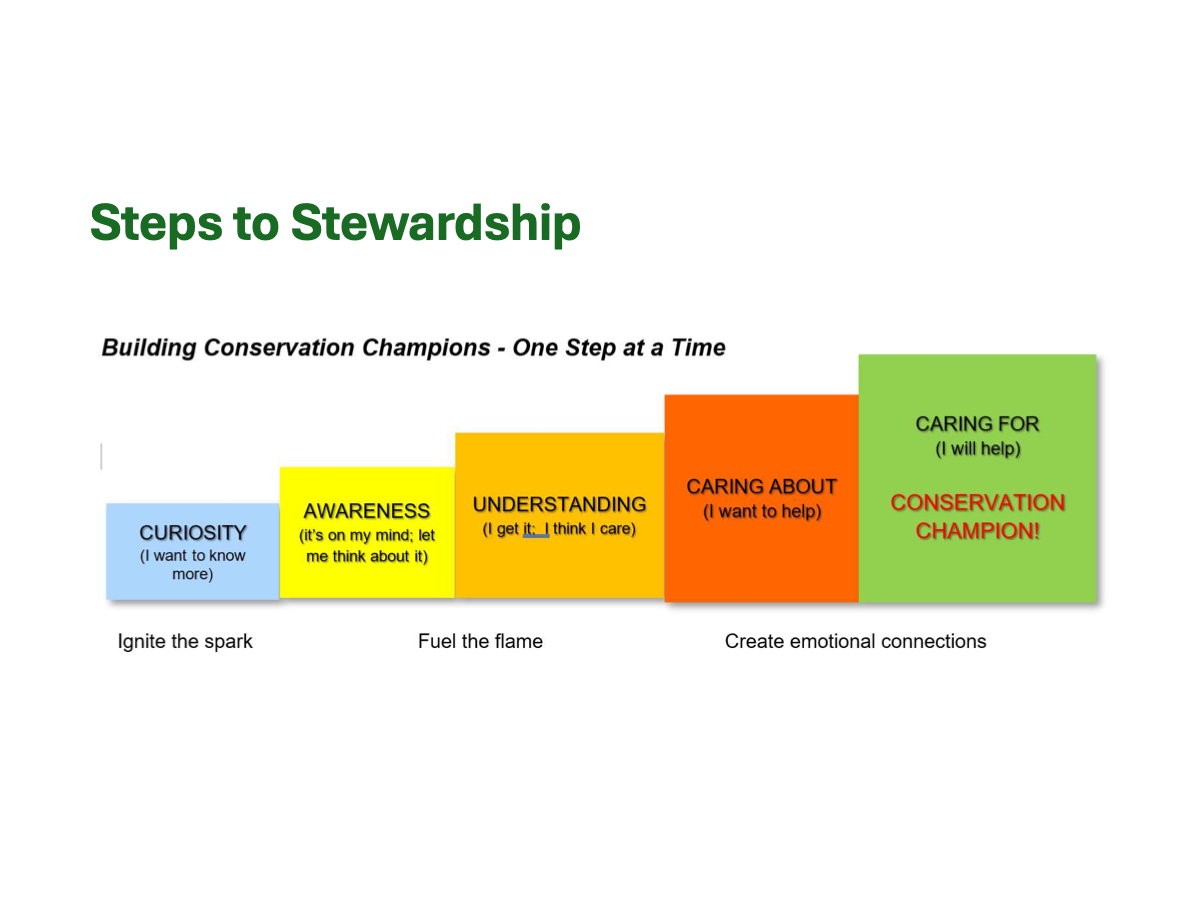 Steps to Stewardship

Building Conservation Champions - One Step at a Time

CURIOSITY
(I want to know more)

AWARENESS
(it's on my mind; let me think about it)

UNDERSTANDING
(I get it; I think I care)

CARING ABOUT
(I want to help)

CARING FOR
(I will help)

CONSERVATION CHAMPION!

Ignite the spark

Fuel the flame

Create emotional connections